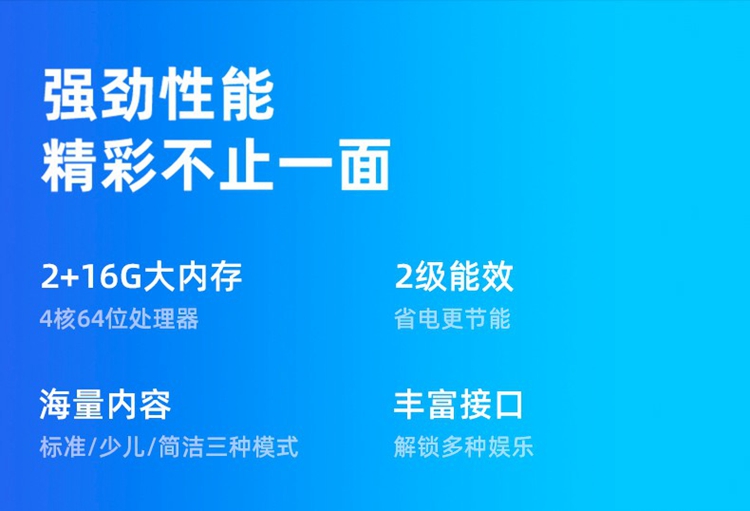 强劲性能
精彩不止一面

2+16G大内存
4核64位处理器

2级能效
省电更节能

海量内容
标准/少儿/简洁三种模式

丰富接口
解锁多种娱乐